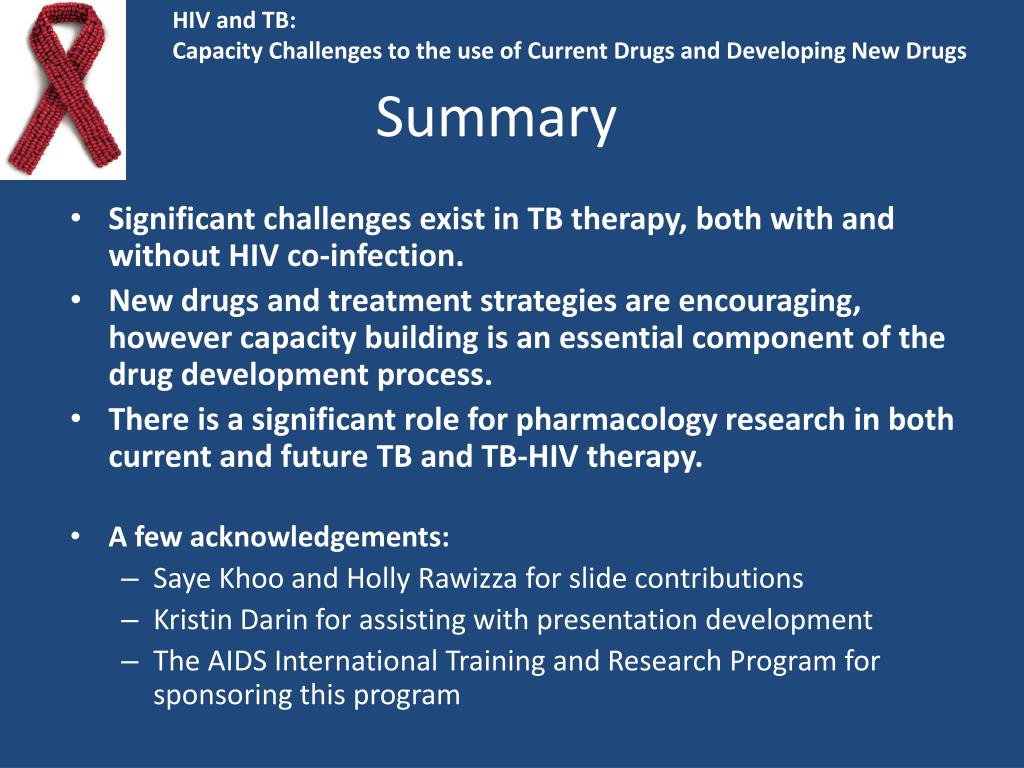 HIV and TB:
Capacity Challenges to the use of Current Drugs and Developing New Drugs

Summary

• Significant challenges exist in TB therapy, both with and without HIV co-infection.
• New drugs and treatment strategies are encouraging, however capacity building is an essential component of the drug development process.
• There is a significant role for pharmacology research in both current and future TB and TB-HIV therapy.

• A few acknowledgements:
– Saye Khoo and Holly Rawizza for slide contributions
– Kristin Darin for assisting with presentation development
– The AIDS International Training and Research Program for sponsoring this program